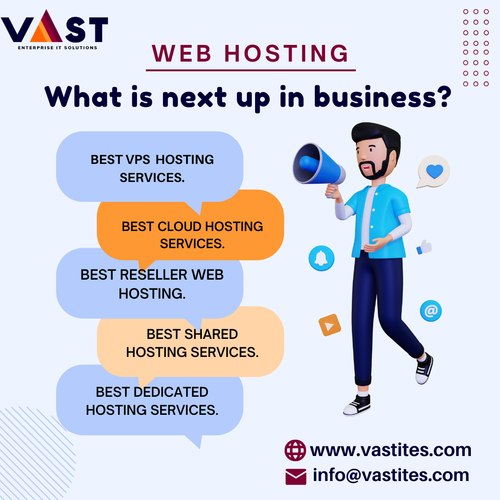 VAST
ENTERPRISE IT SOLUTIONS

WEB HOSTING

What is next up in business?

BEST VPS HOSTING SERVICES.

BEST CLOUD HOSTING SERVICES.

BEST RESELLER WEB HOSTING.

BEST SHARED HOSTING SERVICES.

BEST DEDICATED HOSTING SERVICES.

www.vastites.com

info@vastites.com